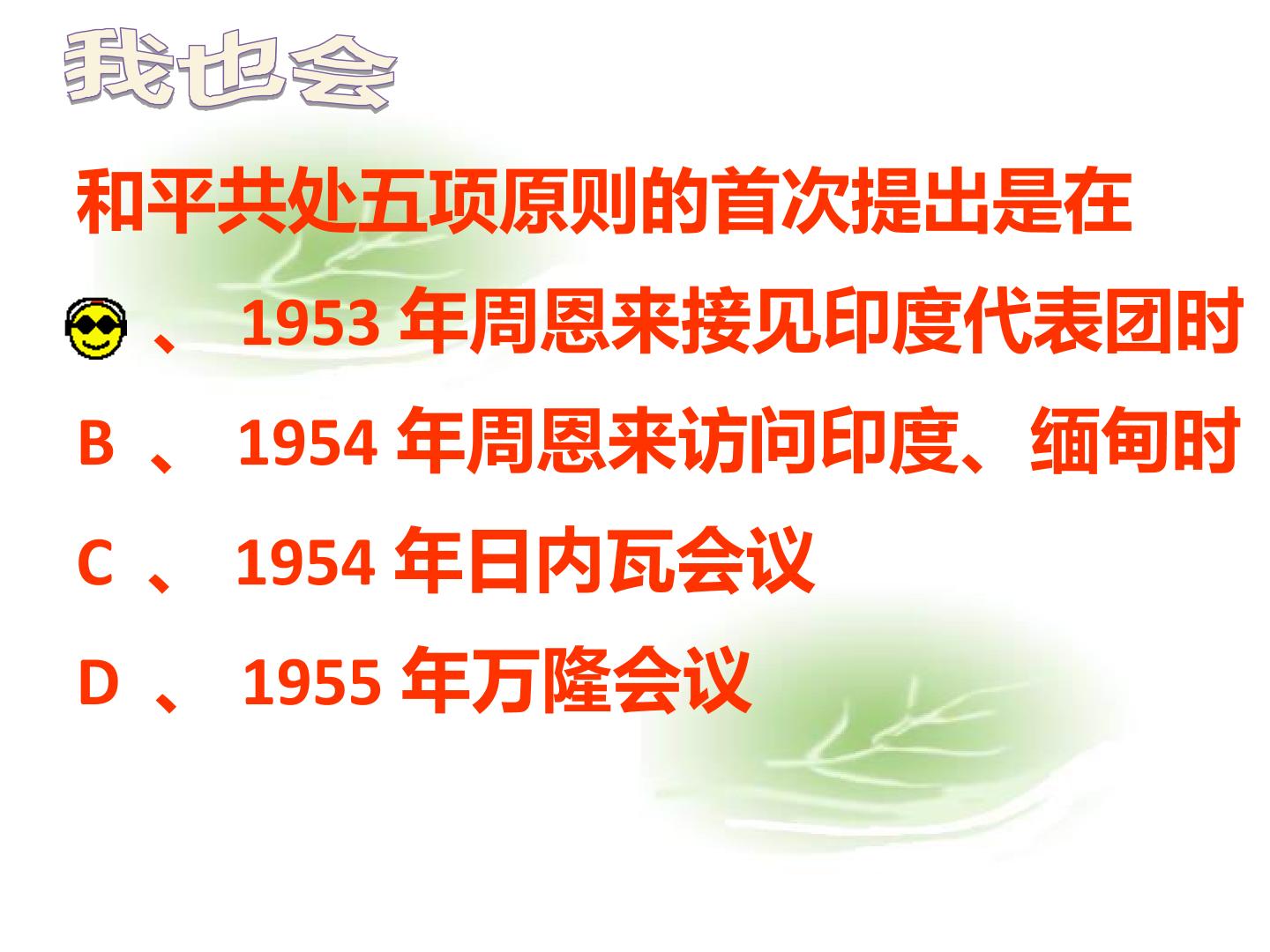 我也会

和平共处五项原则的首次提出是在

、 1953 年周恩来接见印度代表团时

B 、 1954 年周恩来访问印度、缅甸时

C 、 1954 年日内瓦会议

D 、 1955 年万隆会议